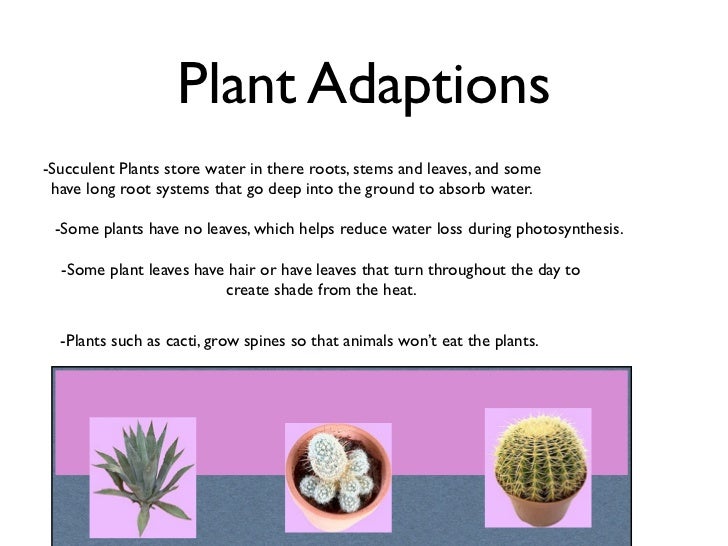 Plant Adaptions

-Succulent Plants store water in there roots, stems and leaves, and some have long root systems that go deep into the ground to absorb water.

-Some plants have no leaves, which helps reduce water loss during photosynthesis.

-Some plant leaves have hair or have leaves that turn throughout the day to create shade from the heat.

-Plants such as cacti, grow spines so that animals won't eat the plants.